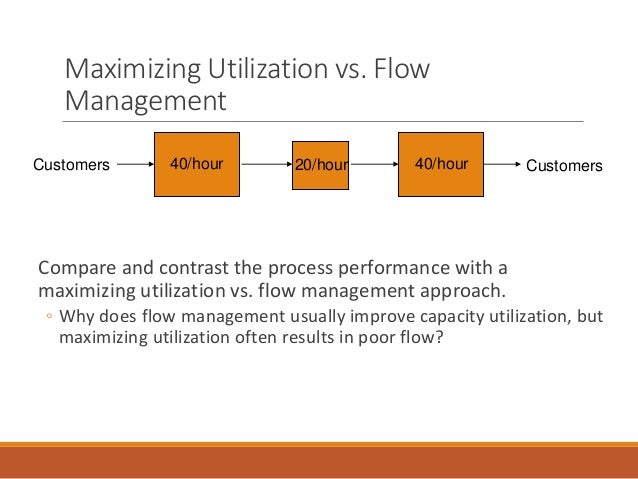 Maximizing Utilization vs. Flow Management

Customers

40/hour

20/hour

40/hour

Customers

Compare and contrast the process performance with a maximizing utilization vs. flow management approach.

◦ Why does flow management usually improve capacity utilization, but maximizing utilization often results in poor flow?